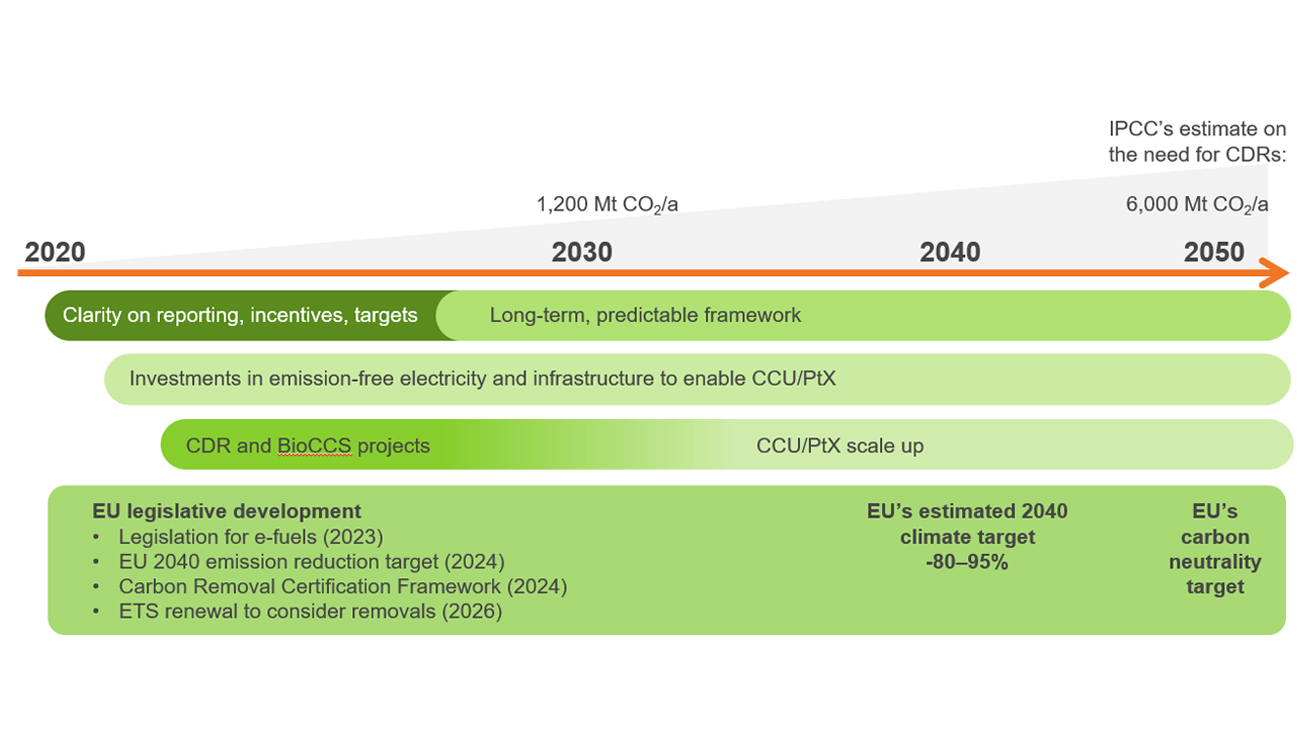 IPCC's estimate on the need for CDRs:

1,200 Mt $CO_2$/a

6,000 Mt $CO_2$/a

2020

2030

2040

2050

Clarity on reporting, incentives, targets

Long-term, predictable framework

Investments in emission-free electricity and infrastructure to enable CCU/PtX

CDR and BioCCS projects

CCU/PtX scale up

EU legislative development
• Legislation for e-fuels (2023)
• EU 2040 emission reduction target (2024)
• Carbon Removal Certification Framework (2024)
• ETS renewal to consider removals (2026)

EU's estimated 2040 climate target -80–95%

EU's carbon neutrality target